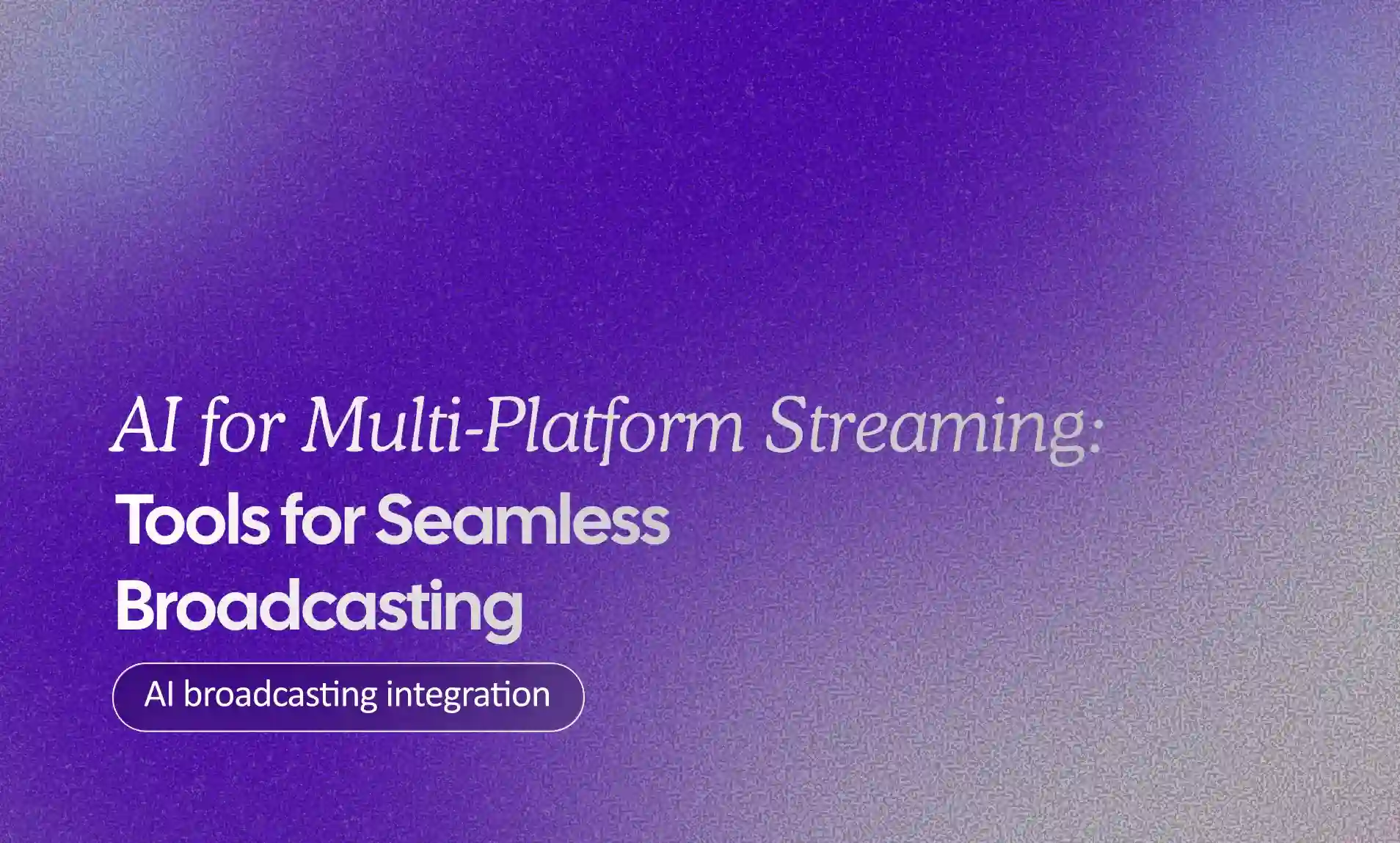 AI for Multi-Platform Streaming:
Tools for Seamless Broadcasting

AI broadcasting integration